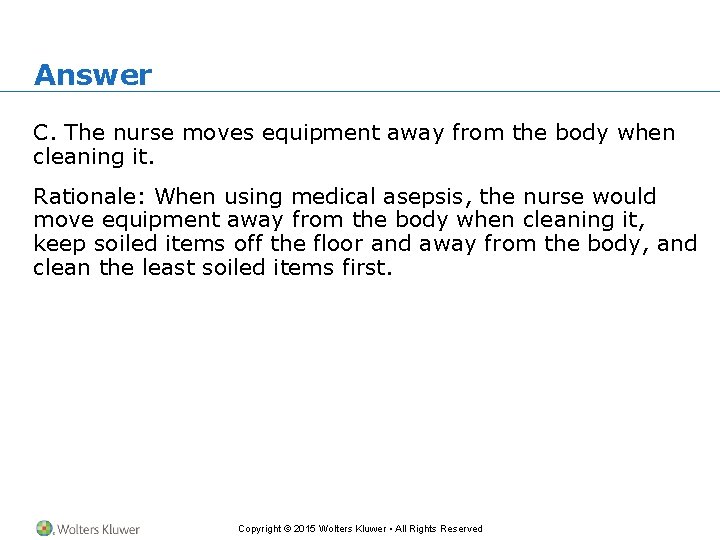 Answer

C. The nurse moves equipment away from the body when cleaning it.

Rationale: When using medical asepsis, the nurse would move equipment away from the body when cleaning it, keep soiled items off the floor and away from the body, and clean the least soiled items first.

Wolters Kluwer

Copyright © 2015 Wolters Kluwer • All Rights Reserved